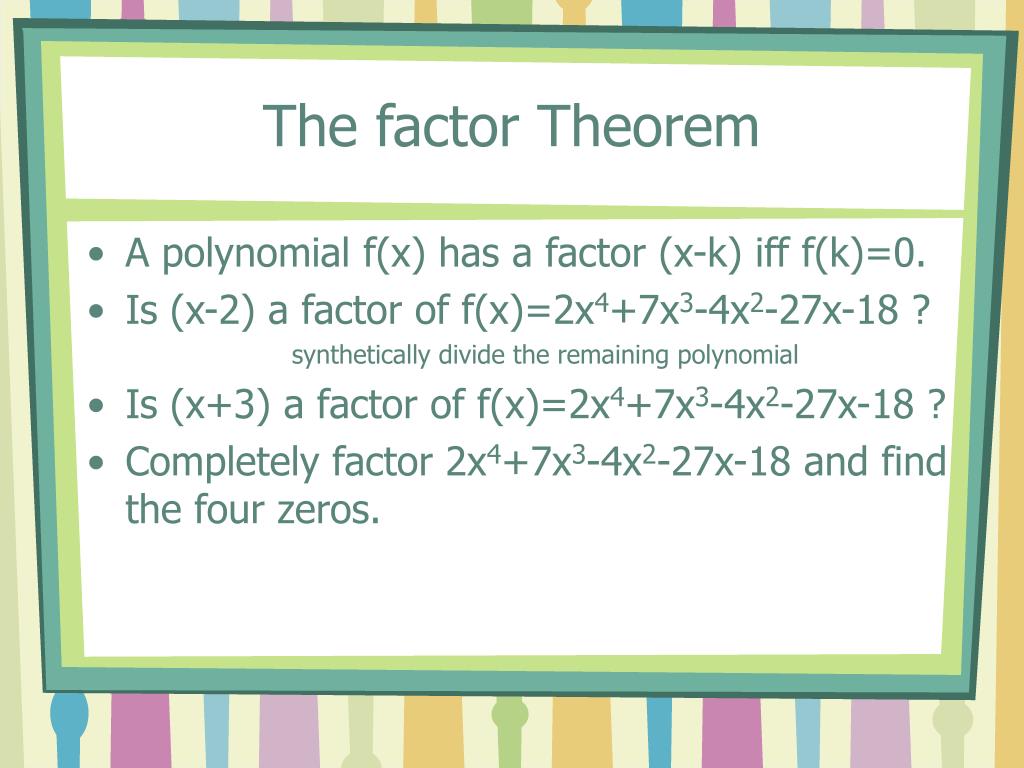 The factor Theorem

• A polynomial f(x) has a factor (x-k) iff f(k)=0.
• Is (x-2) a factor of $f(x)=2x^4+7x^3-4x^2-27x-18$ ?
synthetically divide the remaining polynomial
• Is (x+3) a factor of $f(x)=2x^4+7x^3-4x^2-27x-18$ ?
• Completely factor $2x^4+7x^3-4x^2-27x-18$ and find the four zeros.